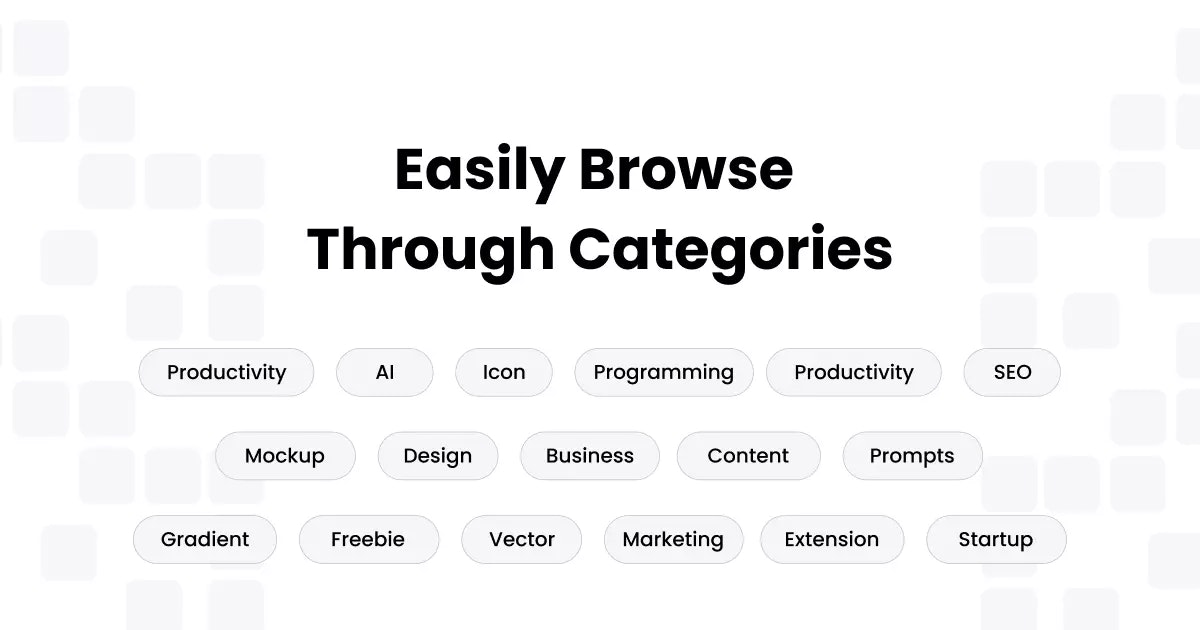 Easily Browse Through Categories

Productivity AI Icon Programming Productivity SEO

Mockup Design Business Content Prompts

Gradient Freebie Vector Marketing Extension Startup